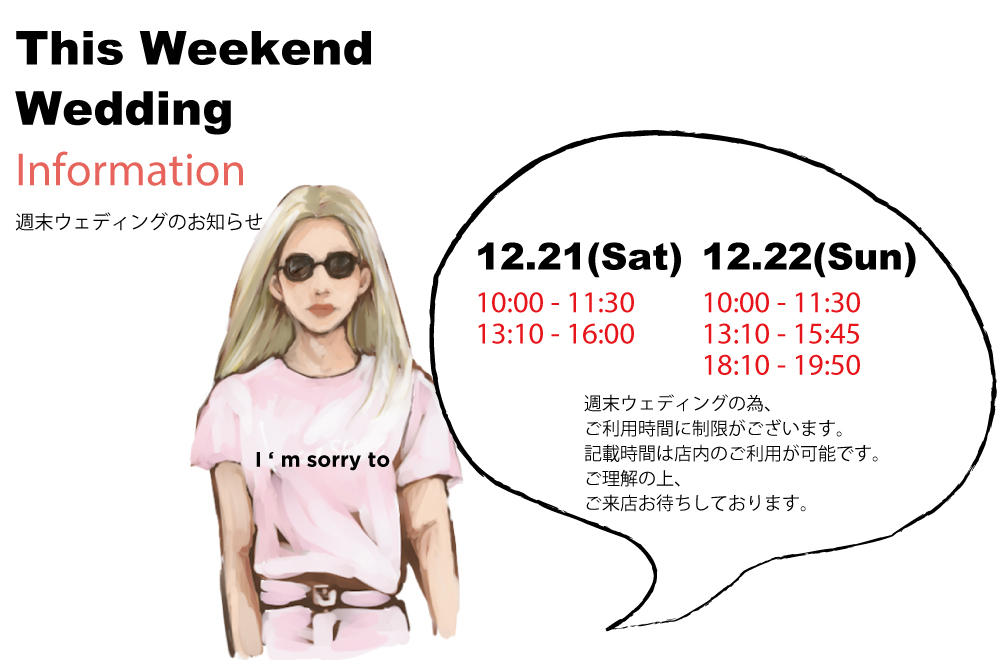 This Weekend Wedding
Information
週末ウェディングのお知らせ

I ‘ m sorry to

12.21(Sat)
10:00 - 11:30
13:10 - 16:00

12.22(Sun)
10:00 - 11:30
13:10 - 15:45
18:10 - 19:50

週末ウェディングの為、
ご利用時間に制限がございます。
記載時間は店内のご利用が可能です。
ご理解の上、
ご来店お待ちしております。